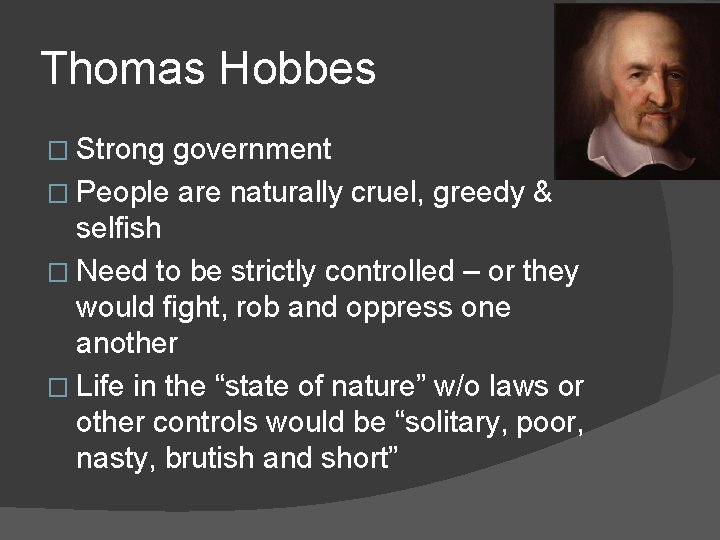 Thomas Hobbes

□ Strong government

□ People are naturally cruel, greedy & selfish

□ Need to be strictly controlled – or they would fight, rob and oppress one another

□ Life in the “state of nature” w/o laws or other controls would be “solitary, poor, nasty, brutish and short”